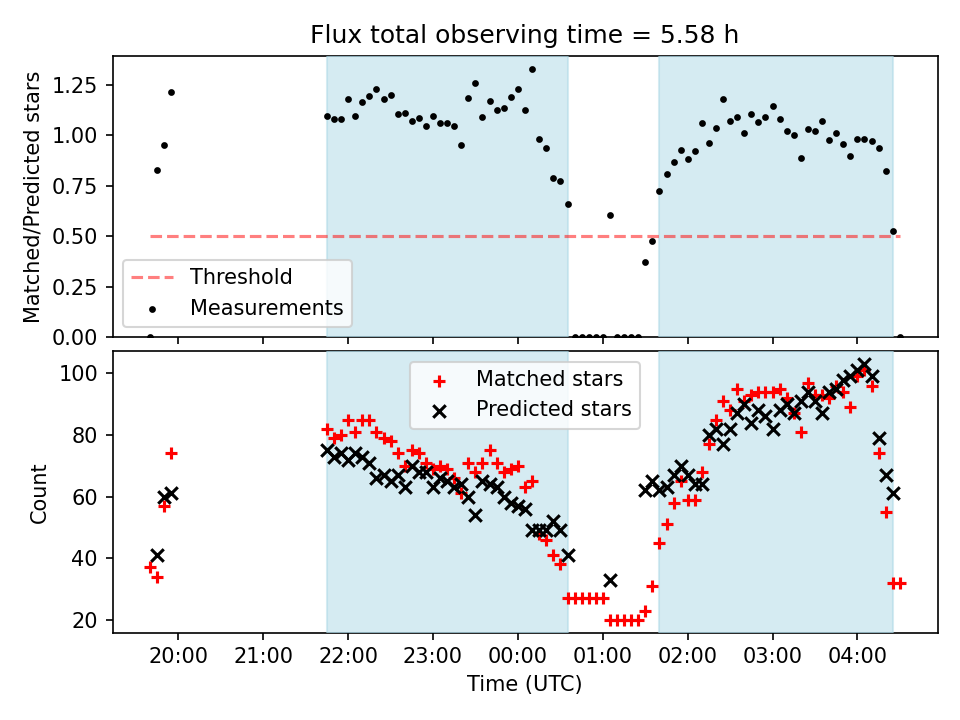 Flux total observing time = 5.58 h

Matched/Predicted stars

1.25
1.00
0.75
0.50
0.25
0.00

Threshold
Measurements

Count

100
80
60
40
20

Matched stars
Predicted stars

20:00
21:00
22:00
23:00
00:00
01:00
02:00
03:00
04:00

Time (UTC)